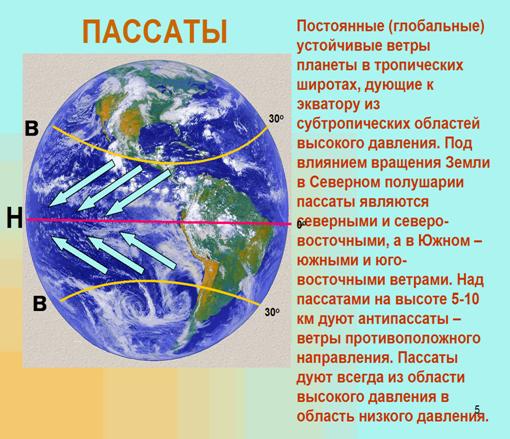 ПАССАТЫ

В

30°

Н

0°

В

30°

Постоянные (глобальные) устойчивые ветры планеты в тропических широтах, дующие к экватору из субтропических областей высокого давления. Под влиянием вращения Земли в Северном полушарии пассаты являются северными и северо-восточными, а в Южном – южными и юго-восточными ветрами. Над пассатами на высоте 5-10 км дуют антипассаты – ветры противоположного направления. Пассаты дуют всегда из области высокого давления в область низкого давления.

5